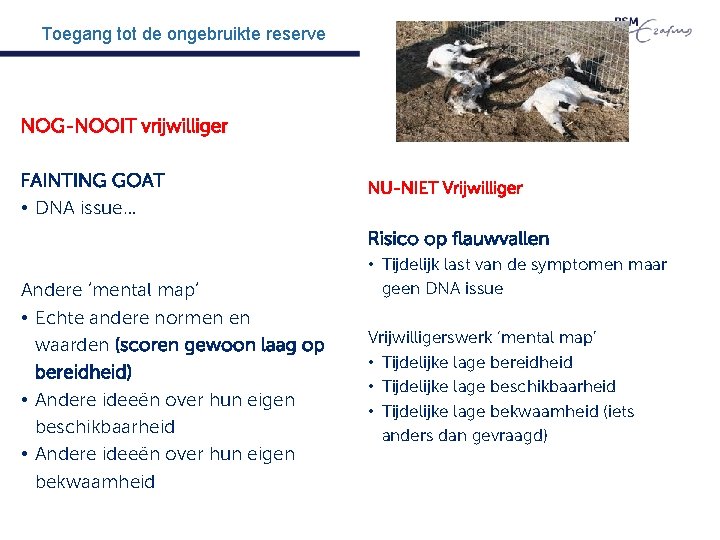 Toegang tot de ongebruikte reserve

RSM Erasmus

NOG-NOOIT vrijwilliger

FAINTING GOAT
• DNA issue…

Andere 'mental map'
• Echte andere normen en waarden (scoren gewoon laag op bereidheid)
• Andere ideeën over hun eigen beschikbaarheid
• Andere ideeën over hun eigen bekwaamheid

NU-NIET Vrijwilliger

Risico op flauwvallen
• Tijdelijk last van de symptomen maar geen DNA issue

Vrijwilligerswerk 'mental map'
• Tijdelijke lage bereidheid
• Tijdelijke lage beschikbaarheid
• Tijdelijke lage bekwaamheid (iets anders dan gevraagd)